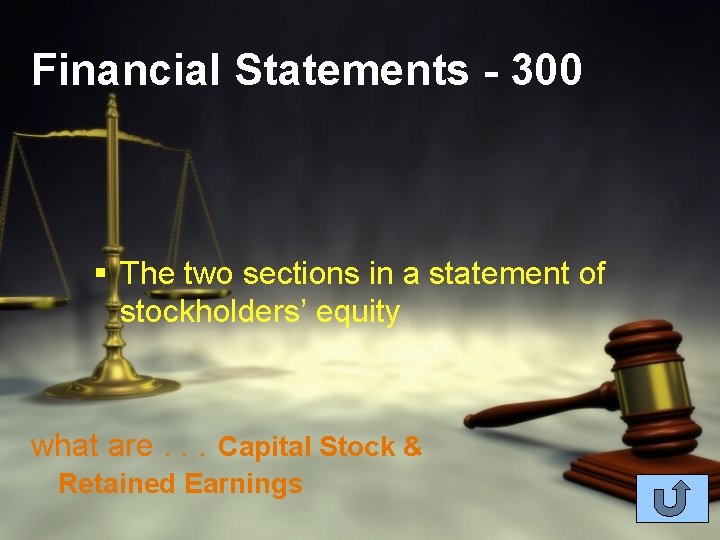 Financial Statements - 300

▪ The two sections in a statement of stockholders' equity

what are . . . Capital Stock & Retained Earnings